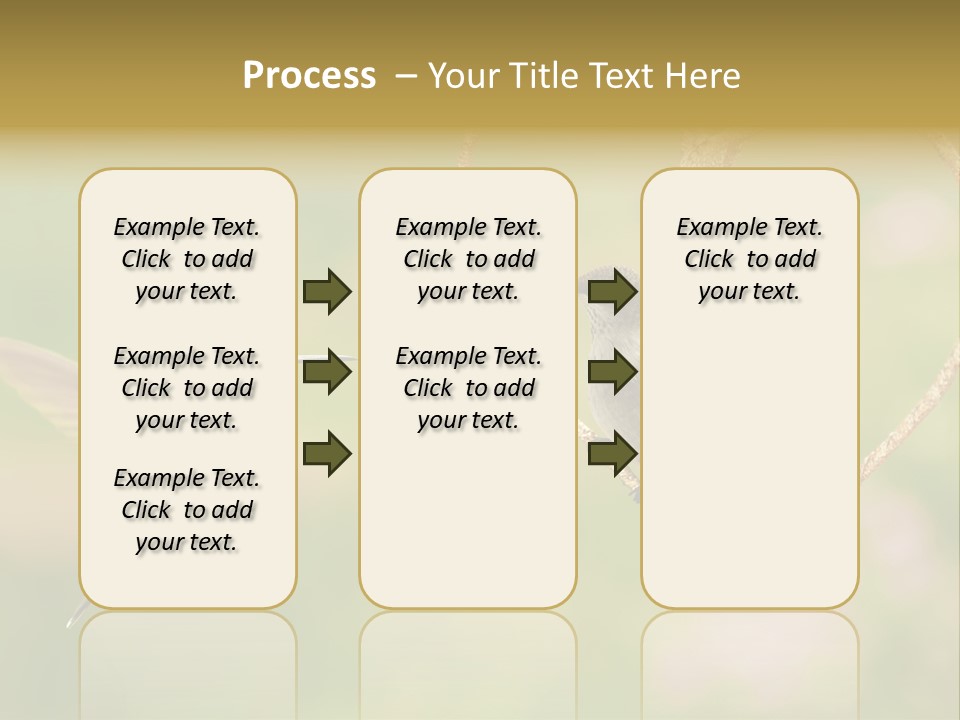 Process – Your Title Text Here

Example Text. Click to add your text.

Example Text. Click to add your text.

Example Text. Click to add your text.

Example Text. Click to add your text.

Example Text. Click to add your text.

Example Text. Click to add your text.